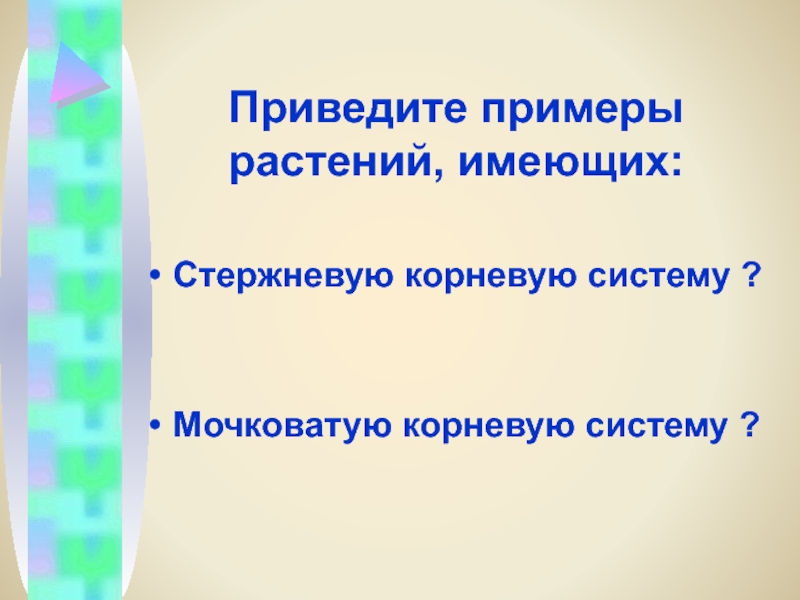 Приведите примеры растений, имеющих:

• Стержневую корневую систему ?

• Мочковатую корневую систему ?